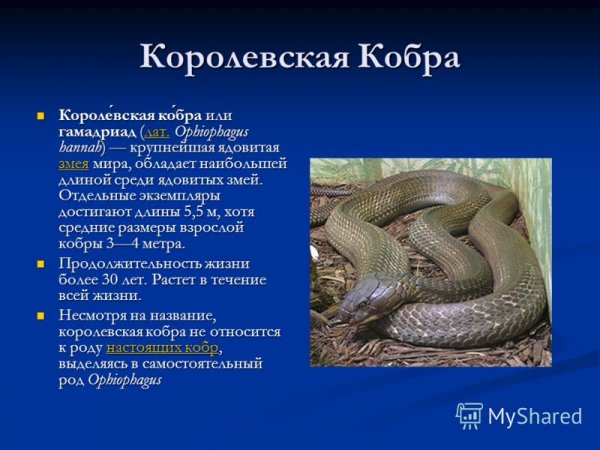 Королевская Кобра

Короле́вская ко́бра или гамадриад (лат. Ophiophagus hannah) — крупнейшая ядовитая змея мира, обладает наибольшей длиной среди ядовитых змей. Отдельные экземпляры достигают длины 5,5 м, хотя средние размеры взрослой кобры 3—4 метра.

Продолжительность жизни более 30 лет. Растет в течение всей жизни.

Несмотря на название, королевская кобра не относится к роду настоящих кобр, выделяясь в самостоятельный род Ophiophagus

MyShared